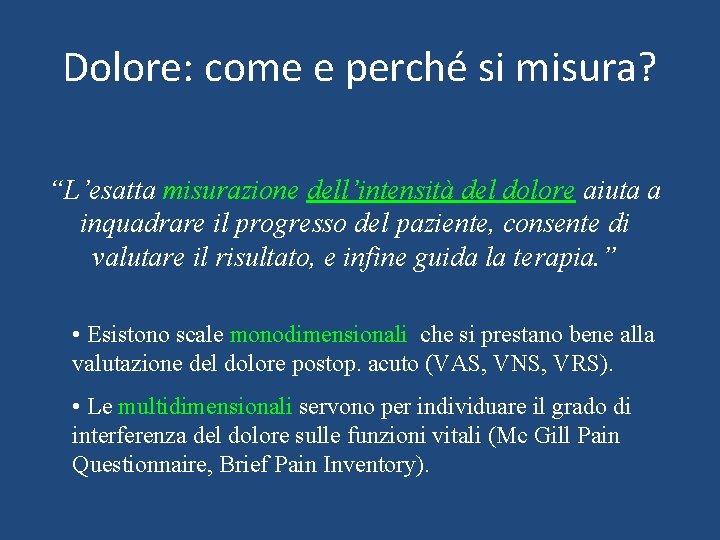 Dolore: come e perché si misura?

“L’esatta misurazione dell’intensità del dolore aiuta a inquadrare il progresso del paziente, consente di valutare il risultato, e infine guida la terapia.”

• Esistono scale monodimensionali che si prestano bene alla valutazione del dolore postop. acuto (VAS, VNS, VRS).

• Le multidimensionali servono per individuare il grado di interferenza del dolore sulle funzioni vitali (Mc Gill Pain Questionnaire, Brief Pain Inventory).